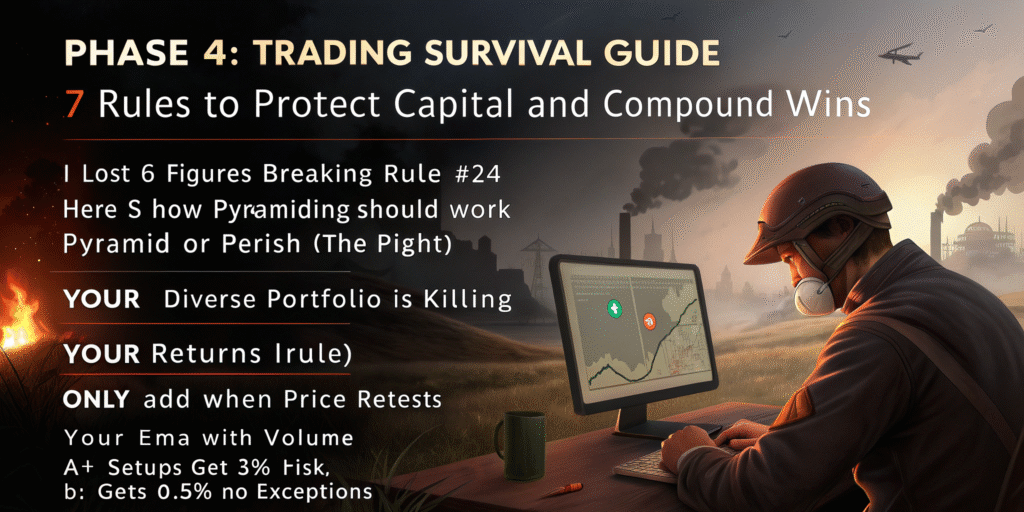 PHASE 4: TRADING SURVIVAL GUIDE
7 Rules to Protect Capital and Compound Wins

I Lost 6 Figures Breaking Rule #24
Here S how Pyramiding should work
Pyramid or Perish (The Pight)

YOUR Diverse Portfolio is Killing

YOUR Returns Irule)

ONLY add when Price Retests

Your Ema with Volume
A+ Setups Get 3% Fisk,
b: Gets 0.5% no Exceptions